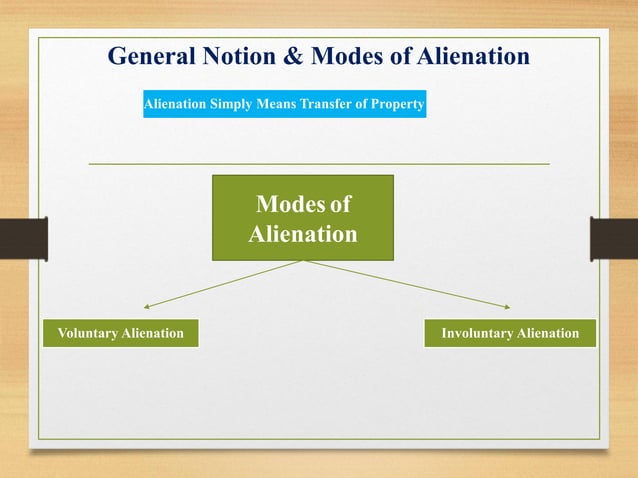 General Notion & Modes of Alienation

Alienation Simply Means Transfer of Property

Modes of Alienation

Voluntary Alienation

Involuntary Alienation